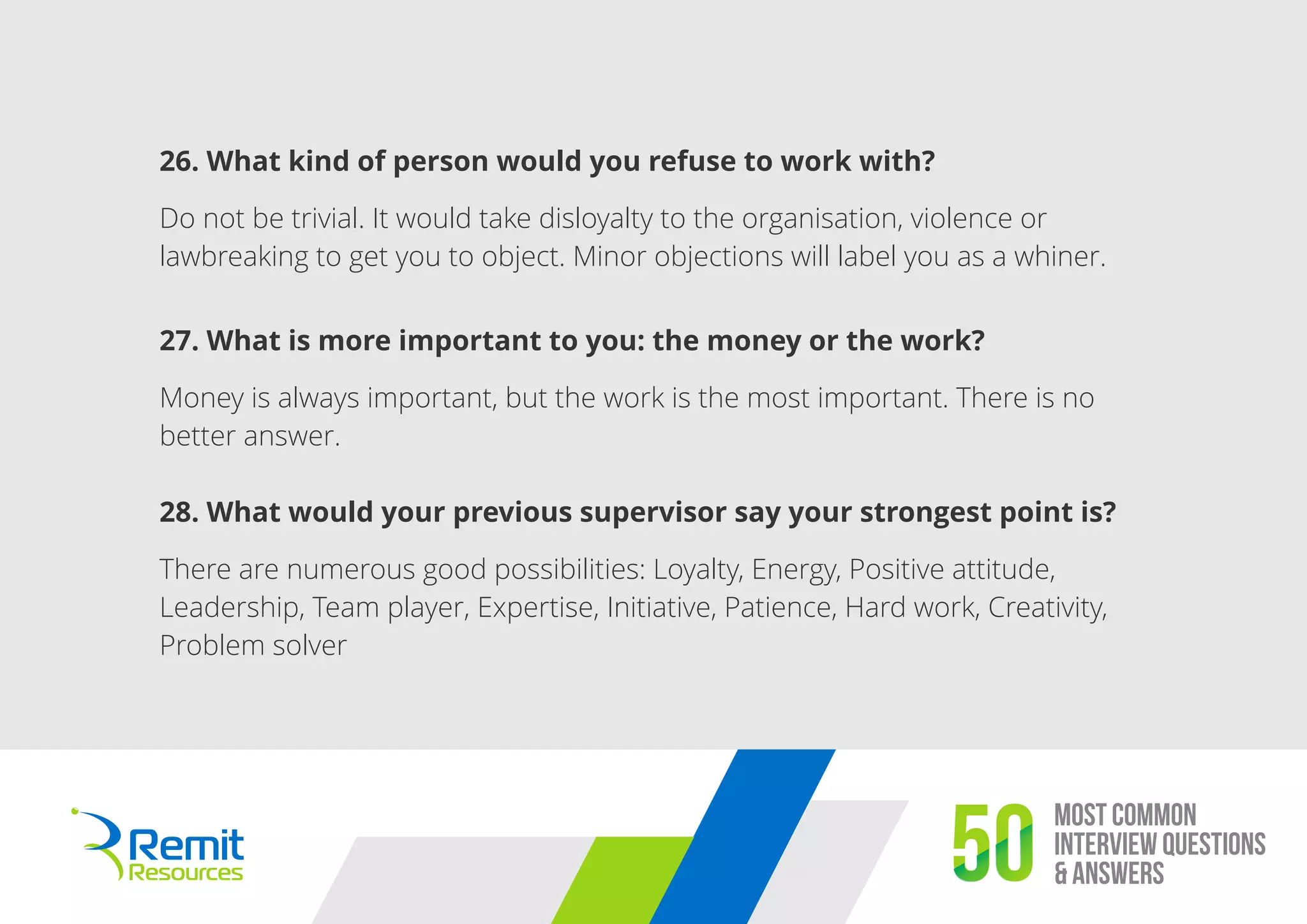 26. What kind of person would you refuse to work with?

Do not be trivial. It would take disloyalty to the organisation, violence or lawbreaking to get you to object. Minor objections will label you as a whiner.

27. What is more important to you: the money or the work?

Money is always important, but the work is the most important. There is no better answer.

28. What would your previous supervisor say your strongest point is?

There are numerous good possibilities: Loyalty, Energy, Positive attitude, Leadership, Team player, Expertise, Initiative, Patience, Hard work, Creativity, Problem solver

Remit Resources

50 MOST COMMON INTERVIEW QUESTIONS & ANSWERS